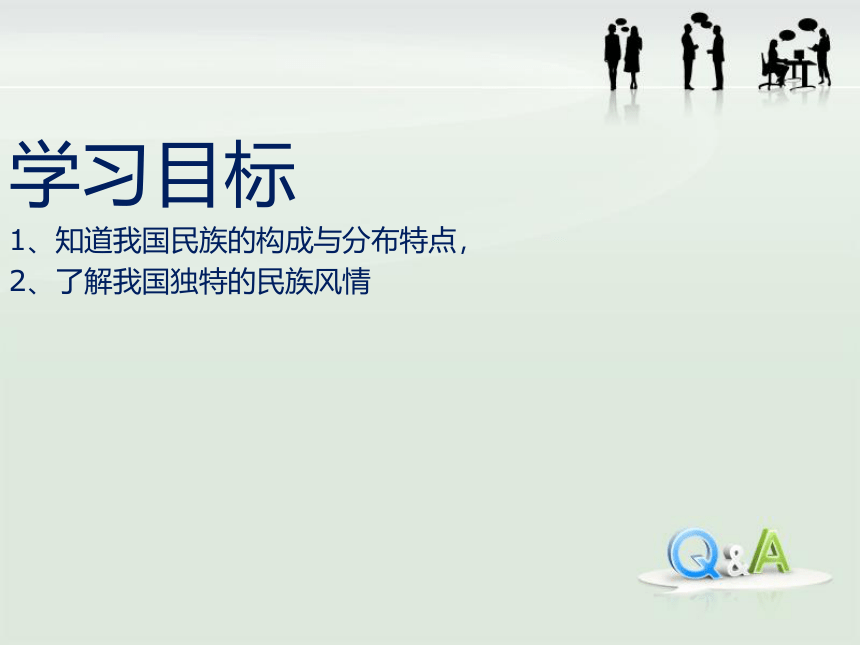 学习目标

1、知道我国民族的构成与分布特点，

2、了解我国独特的民族风情

Q&A